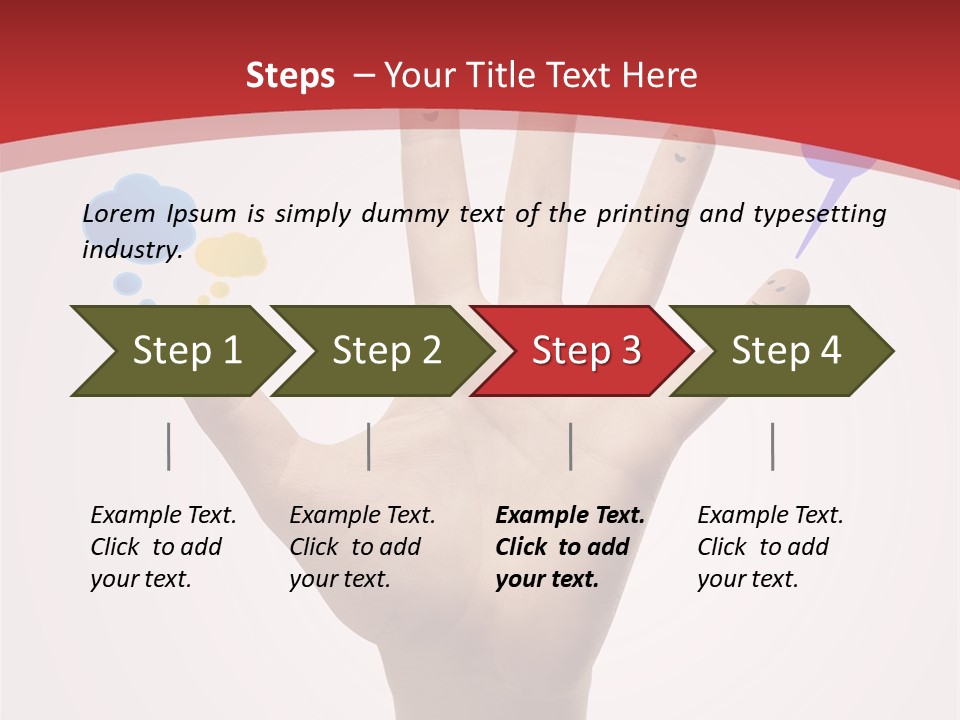 Steps – Your Title Text Here

Lorem Ipsum is simply dummy text of the printing and typesetting industry.

Step 1

Step 2

Step 3

Step 4

Example Text. Click to add your text.

Example Text. Click to add your text.

Example Text. Click to add your text.

Example Text. Click to add your text.